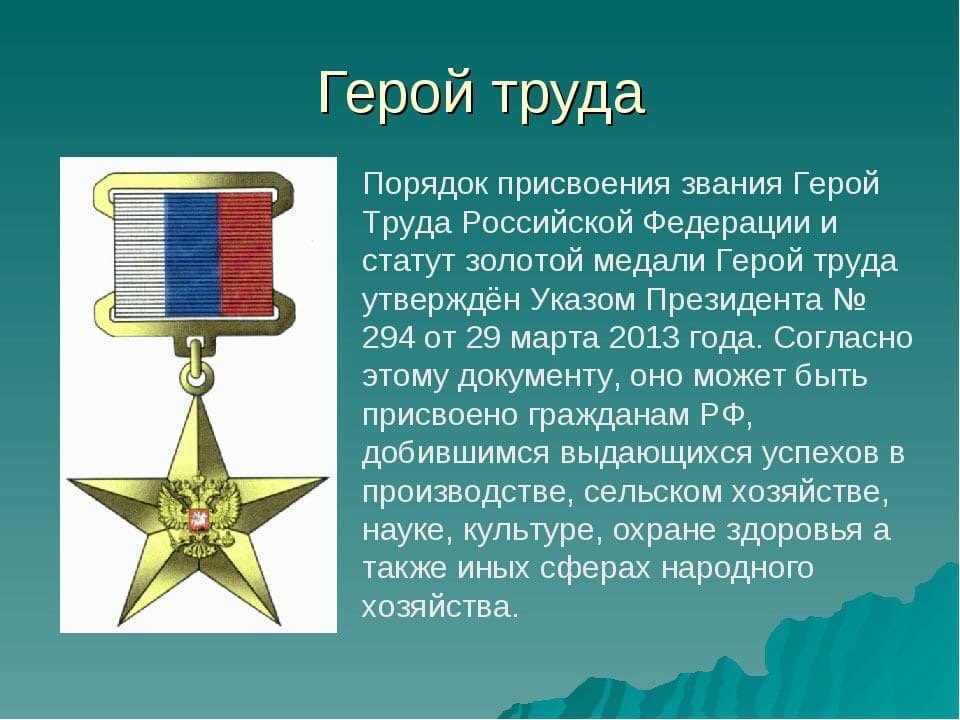 Герой труда

Порядок присвоения звания Герой Труда Российской Федерации и статут золотой медали Герой труда утверждён Указом Президента № 294 от 29 марта 2013 года. Согласно этому документу, оно может быть присвоено гражданам РФ, добившимся выдающихся успехов в производстве, сельском хозяйстве, науке, культуре, охране здоровья а также иных сферах народного хозяйства.